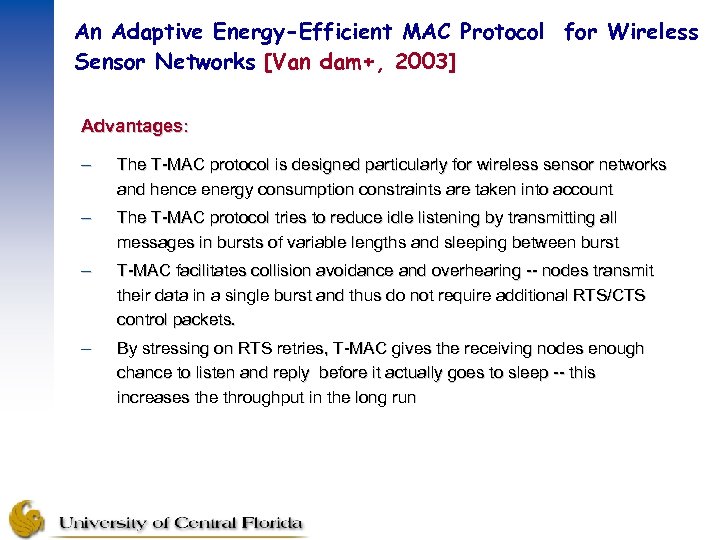 An Adaptive Energy-Efficient MAC Protocol for Wireless Sensor Networks [Van dam+, 2003]

Advantages:

– The T-MAC protocol is designed particularly for wireless sensor networks and hence energy consumption constraints are taken into account

– The T-MAC protocol tries to reduce idle listening by transmitting all messages in bursts of variable lengths and sleeping between burst

– T-MAC facilitates collision avoidance and overhearing -- nodes transmit their data in a single burst and thus do not require additional RTS/CTS control packets.

– By stressing on RTS retries, T-MAC gives the receiving nodes enough chance to listen and reply before it actually goes to sleep -- this increases the throughput in the long run

University of Central Florida